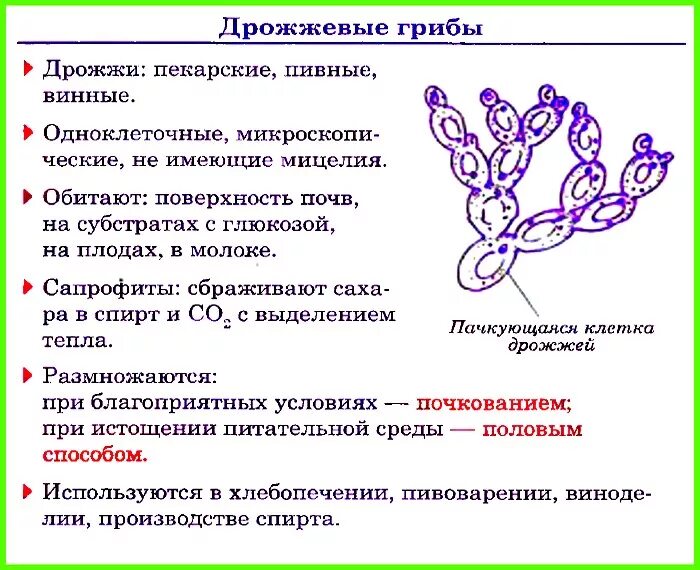 Дрожжевые грибы

Дрожжи: пекарские, пивные, винные.

Одноклеточные, микроскопические, не имеющие мицелия.

Обитают: поверхность почв, на субстратах с глюкозой, на плодах, в молоке.

Сапрофиты: сбраживают сахара в спирт и $CO_2$ с выделением тепла.

Пачкующаяся клетка дрожжей

Размножаются:
при благоприятных условиях — почкованием;
при истощении питательной среды — половым способом.

Используются в хлебопечении, пивоварении, виноделии, производстве спирта.